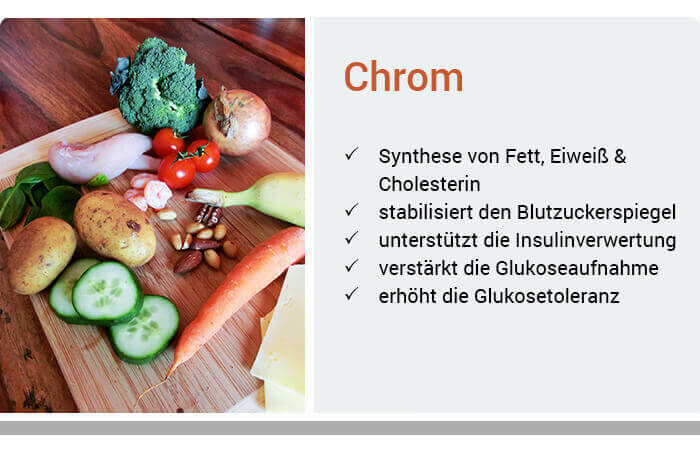 Chrom

✓ Synthese von Fett, Eiweiß & Cholesterin
✓ stabilisiert den Blutzuckerspiegel
✓ unterstützt die Insulinverwertung
✓ verstärkt die Glukoseaufnahme
✓ erhöht die Glukosetoleranz